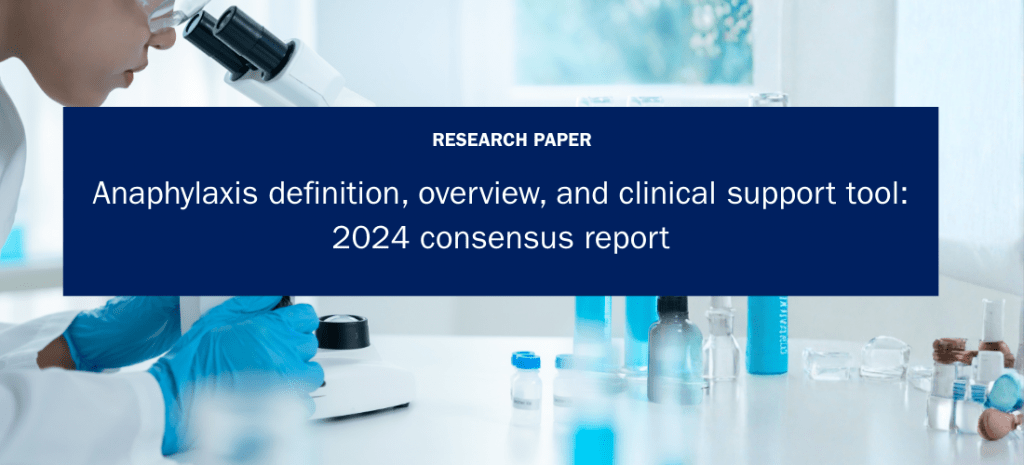 RESEARCH PAPER

Anaphylaxis definition, overview, and clinical support tool: 2024 consensus report